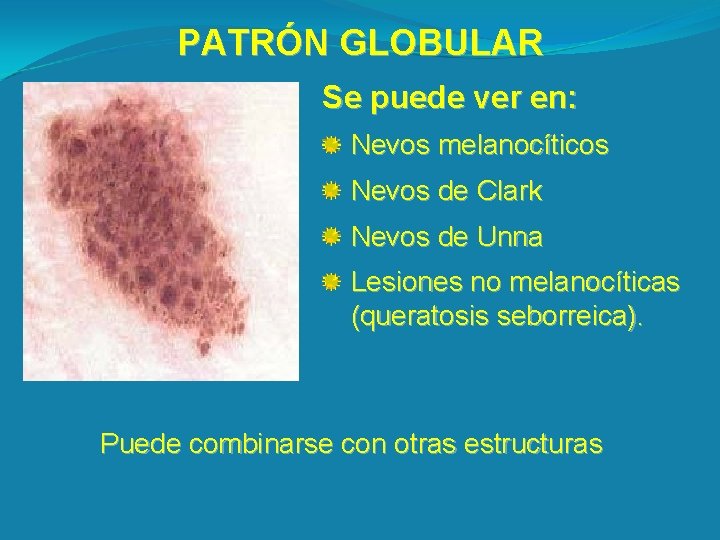 PATRÓN GLOBULAR

Se puede ver en:

Nevos melanocíticos

Nevos de Clark

Nevos de Unna

Lesiones no melanocíticas (queratosis seborreica).

Puede combinarse con otras estructuras